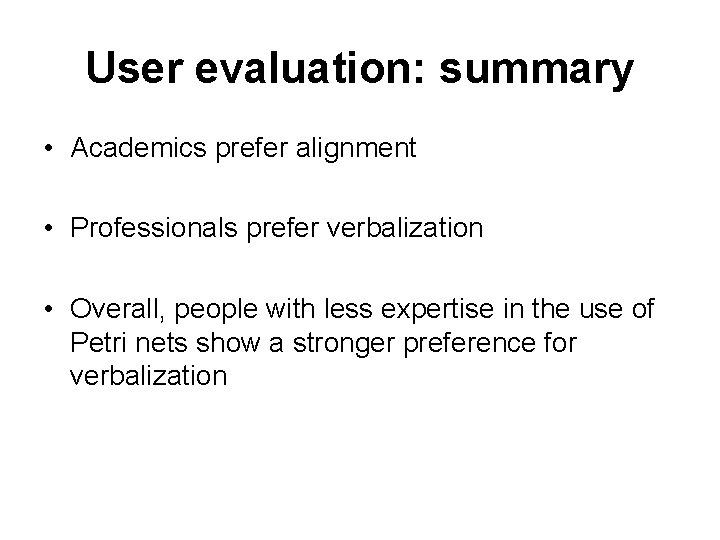 User evaluation: summary

• Academics prefer alignment

• Professionals prefer verbalization

• Overall, people with less expertise in the use of Petri nets show a stronger preference for verbalization